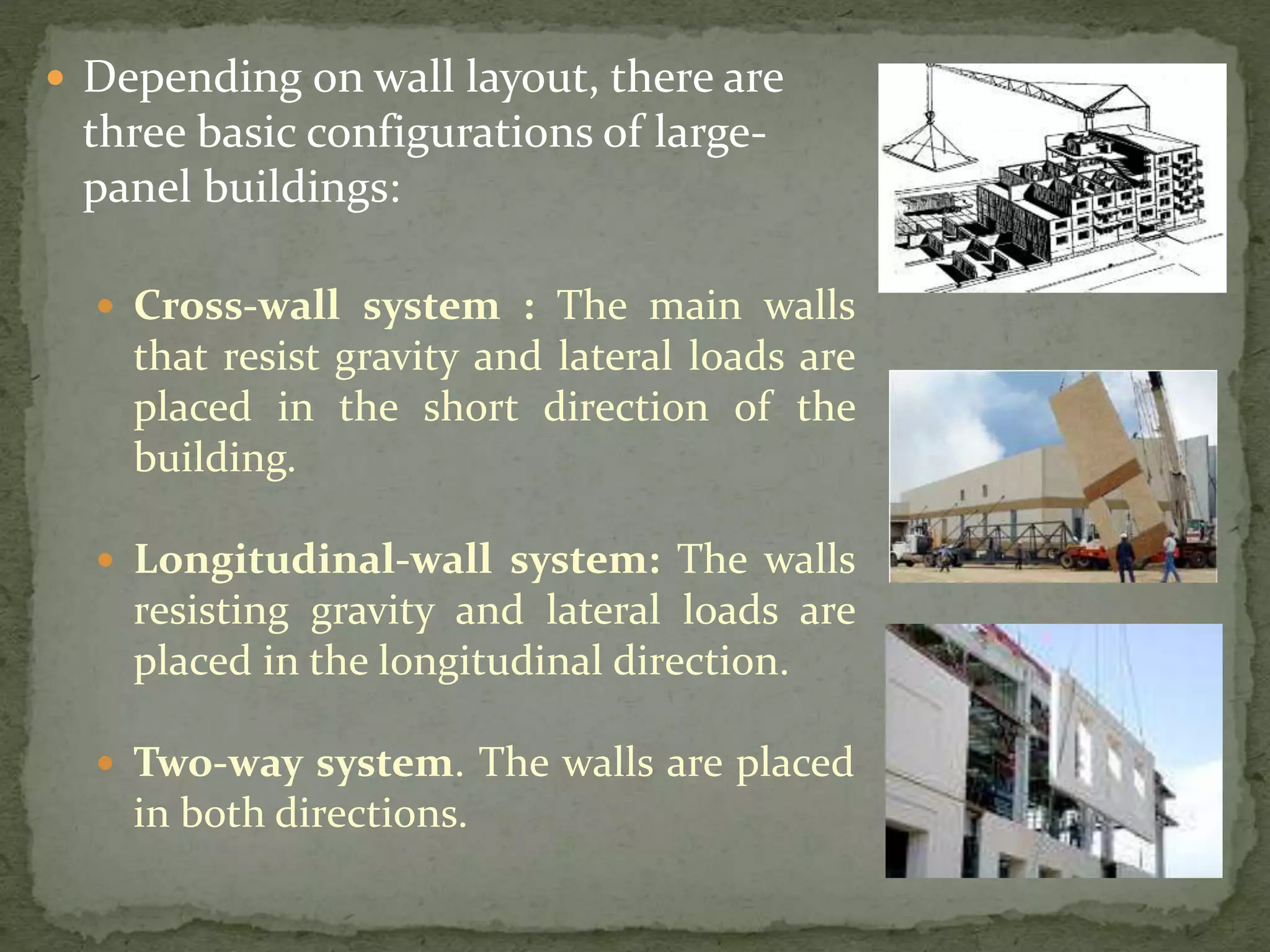 Depending on wall layout, there are three basic configurations of large-panel buildings:

Cross-wall system : The main walls that resist gravity and lateral loads are placed in the short direction of the building.

Longitudinal-wall system: The walls resisting gravity and lateral loads are placed in the longitudinal direction.

Two-way system. The walls are placed in both directions.